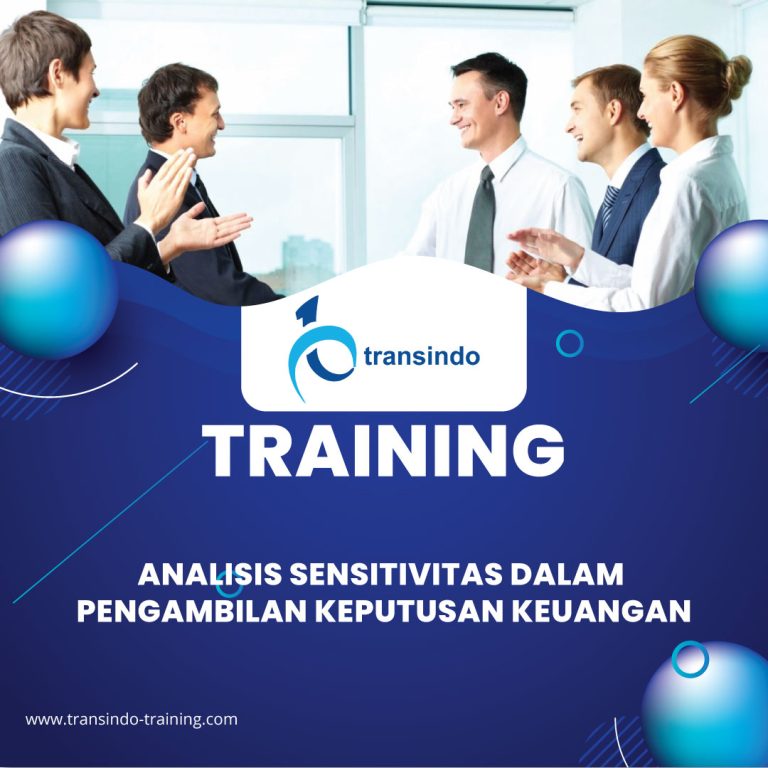 transindo

TRAINING

ANALISIS SENSITIVITAS DALAM PENGAMBILAN KEPUTUSAN KEUANGAN

www.transindo-training.com